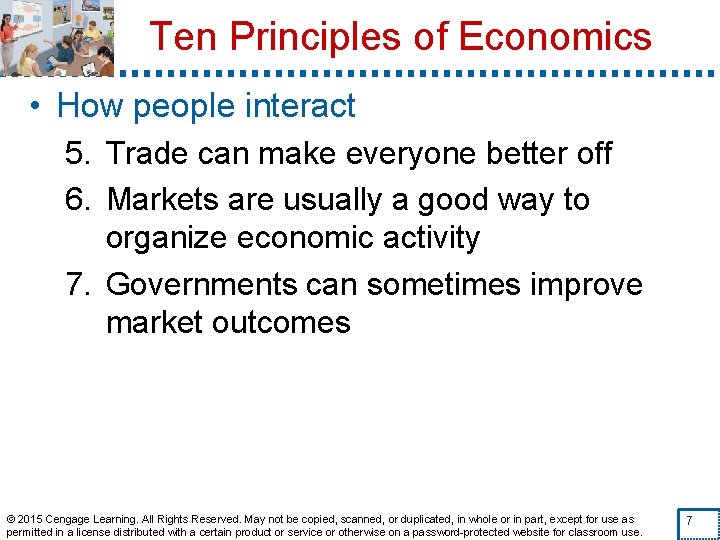 Ten Principles of Economics

• How people interact

5. Trade can make everyone better off

6. Markets are usually a good way to organize economic activity

7. Governments can sometimes improve market outcomes

© 2015 Cengage Learning. All Rights Reserved. May not be copied, scanned, or duplicated, in whole or in part, except for use as permitted in a license distributed with a certain product or service or otherwise on a password-protected website for classroom use.

7